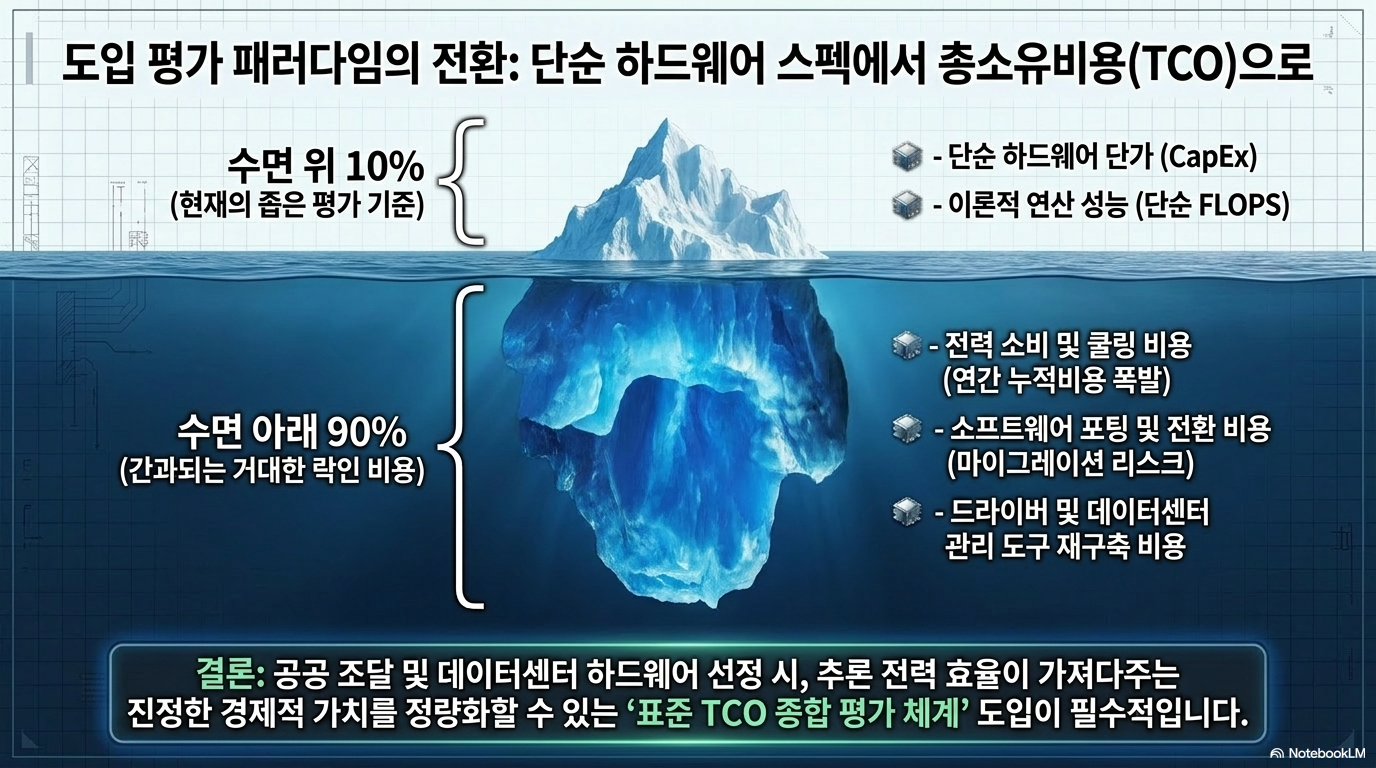 도입 평가 패러다임의 전환: 단순 하드웨어 스펙에서 총소유비용(TCO)으로

수면 위 10%
(현재의 좁은 평가 기준)

- 단순 하드웨어 단가 (CapEx)
- 이론적 연산 성능 (단순 FLOPS)

수면 아래 90%
(간과되는 거대한 락인 비용)

- 전력 소비 및 쿨링 비용 (연간 누적비용 폭발)
- 소프트웨어 포팅 및 전환 비용 (마이그레이션 리스크)
- 드라이버 및 데이터센터 관리 도구 재구축 비용

결론: 공공 조달 및 데이터센터 하드웨어 선정 시, 추론 전력 효율이 가져다주는 진정한 경제적 가치를 정량화할 수 있는 '표준 TCO 종합 평가 체계' 도입이 필수적입니다.

NotebookLM